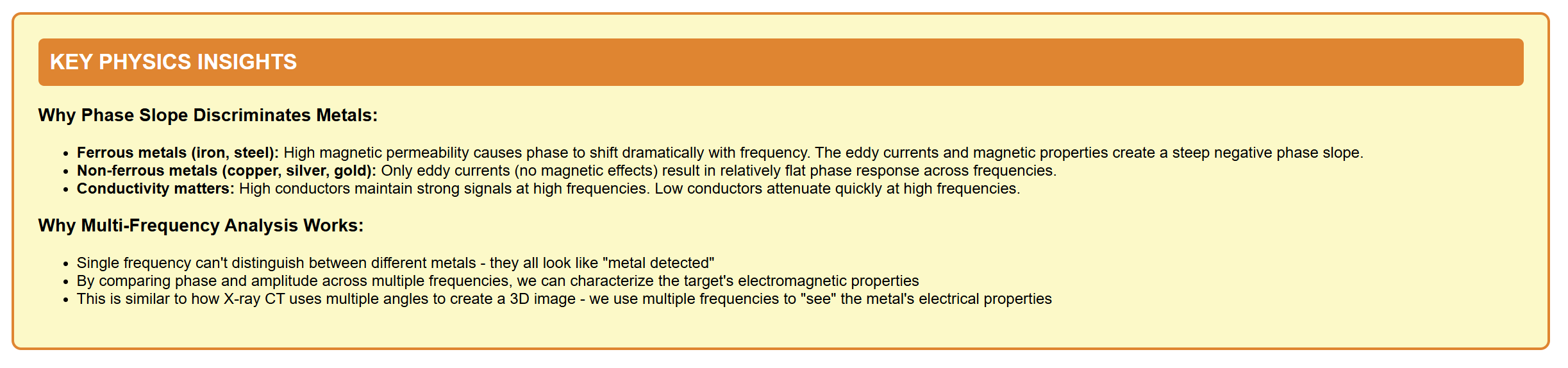 KEY PHYSICS INSIGHTS

Why Phase Slope Discriminates Metals:

- Ferrous metals (iron, steel): High magnetic permeability causes phase to shift dramatically with frequency. The eddy currents and magnetic properties create a steep negative phase slope.
- Non-ferrous metals (copper, silver, gold): Only eddy currents (no magnetic effects) result in relatively flat phase response across frequencies.
- Conductivity matters: High conductors maintain strong signals at high frequencies. Low conductors attenuate quickly at high frequencies.

Why Multi-Frequency Analysis Works:

- Single frequency can't distinguish between different metals - they all look like "metal detected"
- By comparing phase and amplitude across multiple frequencies, we can characterize the target's electromagnetic properties
- This is similar to how X-ray CT uses multiple angles to create a 3D image - we use multiple frequencies to "see" the metal's electrical properties